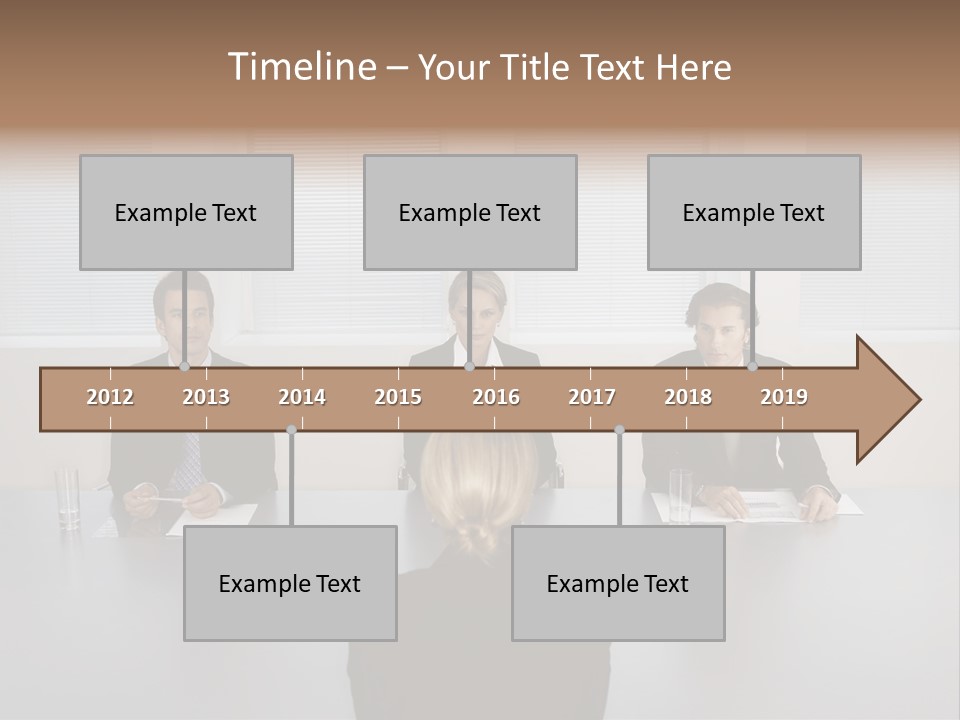 Timeline – Your Title Text Here

Example Text

Example Text

Example Text

2012 2013 2014 2015 2016 2017 2018 2019

Example Text

Example Text